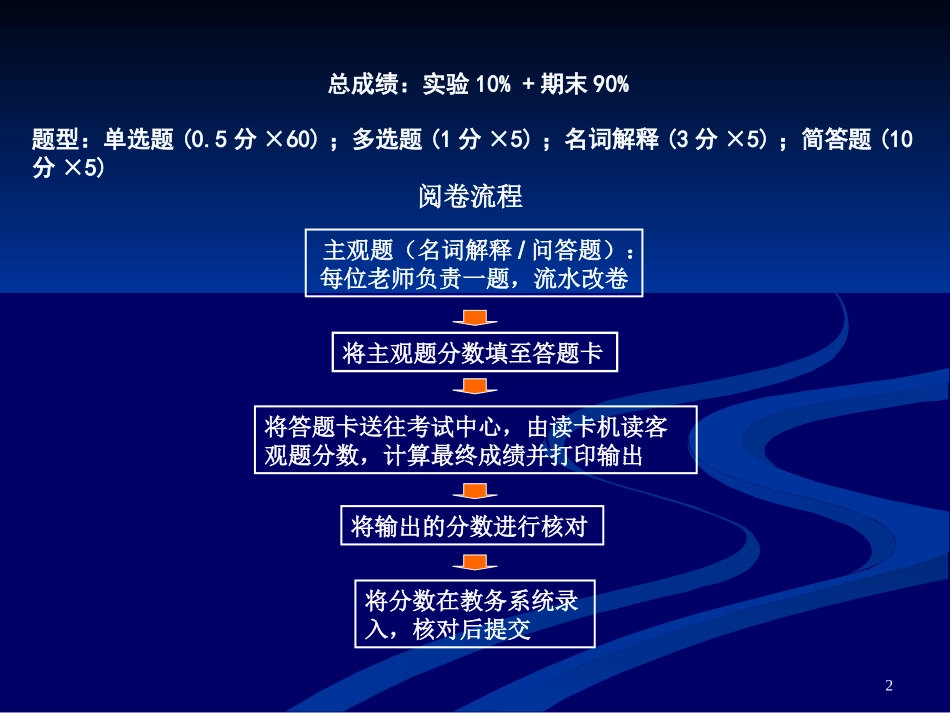 总成绩：实验 10% + 期末 90%

题型：单选题 (0.5 分 ×60) ；多选题 (1 分 ×5) ；名词解释 (3 分 ×5) ；简答题 (10 分 ×5)

阅卷流程

主观题（名词解释 / 问答题）：每位老师负责一题，流水改卷

将主观题分数填至答题卡

将答题卡送往考试中心，由读卡机读客观题分数，计算最终成绩并打印输出

将输出的分数进行核对

将分数在教务系统录入，核对后提交

2